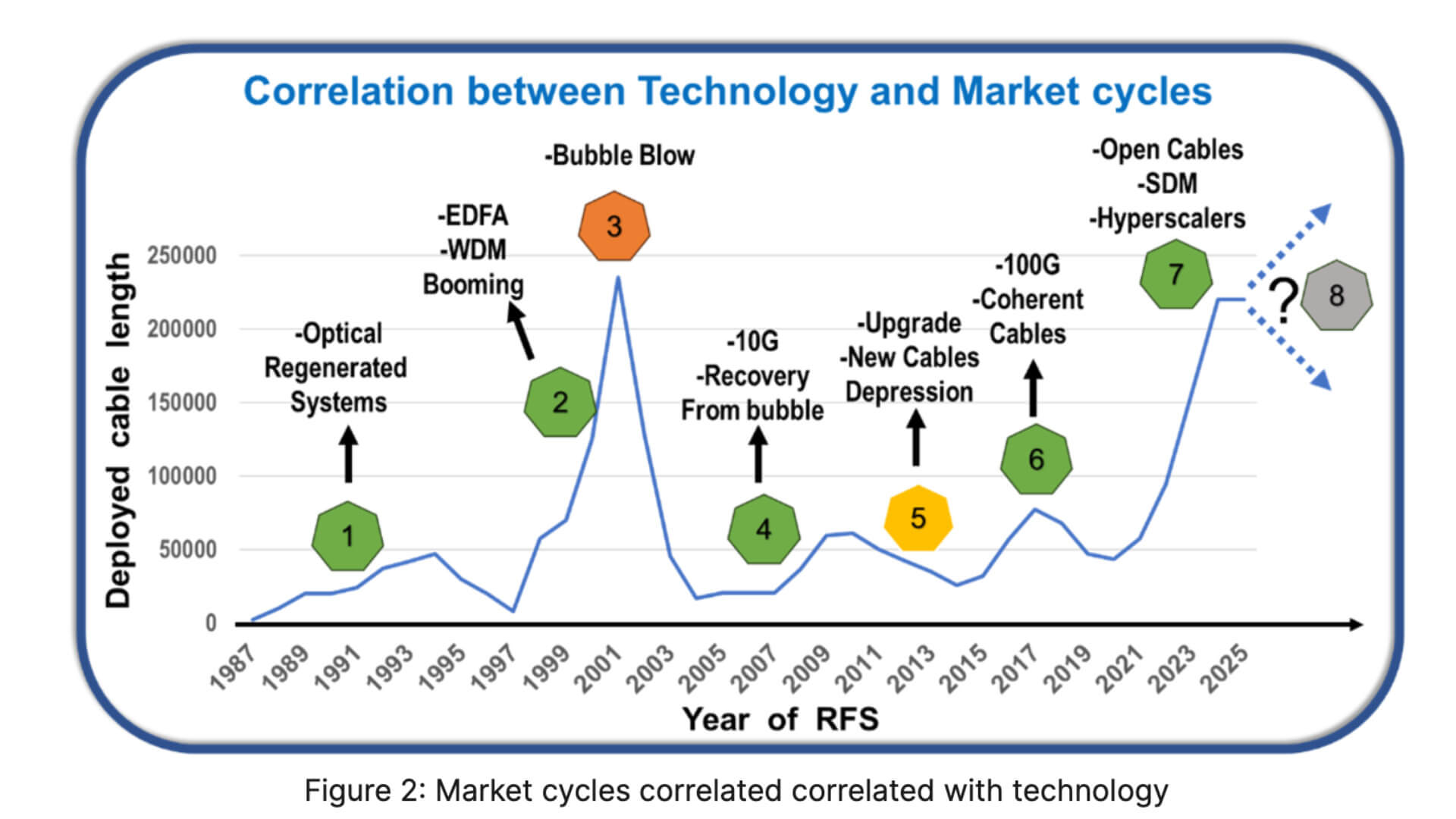 Correlation between Technology and Market cycles

Deployed cable length

250000
200000
150000
100000
50000
0

-Optical Regenerated Systems

1

-EDFA
-WDM
Booming

2

-Bubble Blow

3

-10G
-Recovery
From bubble

4

-Upgrade
-New Cables
Depression

5

-100G
-Coherent
Cables

6

-Open Cables
-SDM
-Hyperscalers

7

?

8

1987 1989 1991 1993 1995 1997 1999 2001 2003 2005 2007 2009 2011 2013 2015 2017 2019 2021 2023 2025

Year of RFS

Figure 2: Market cycles correlated correlated with technology